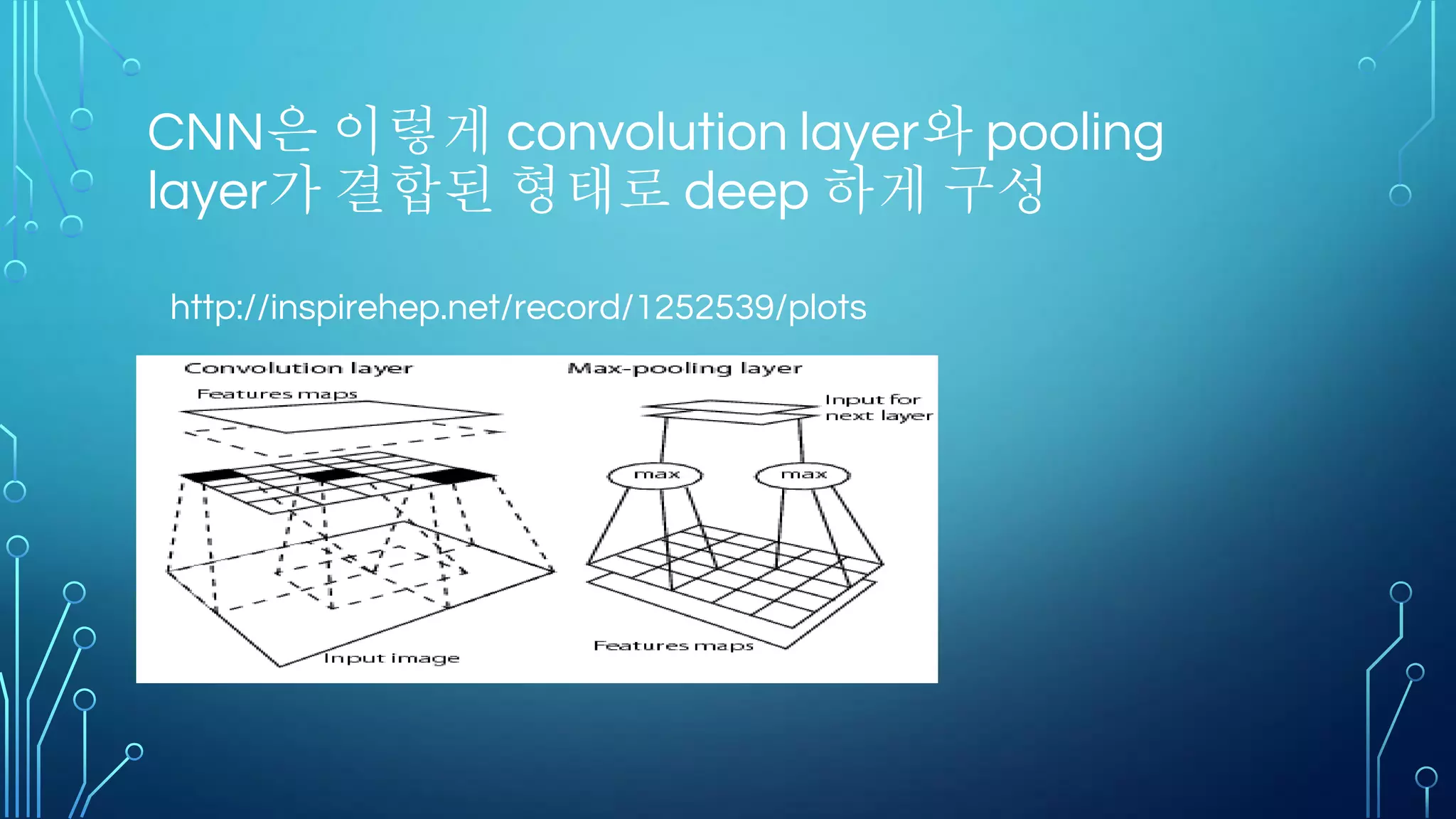 CNN은 이렇게 convolution layer와 pooling layer가 결합된 형태로 deep 하게 구성

http://inspirehep.net/record/1252539/plots

Convolution layer

Features maps

Input image

Max-pooling layer

Input for next layer

max

max

Features maps